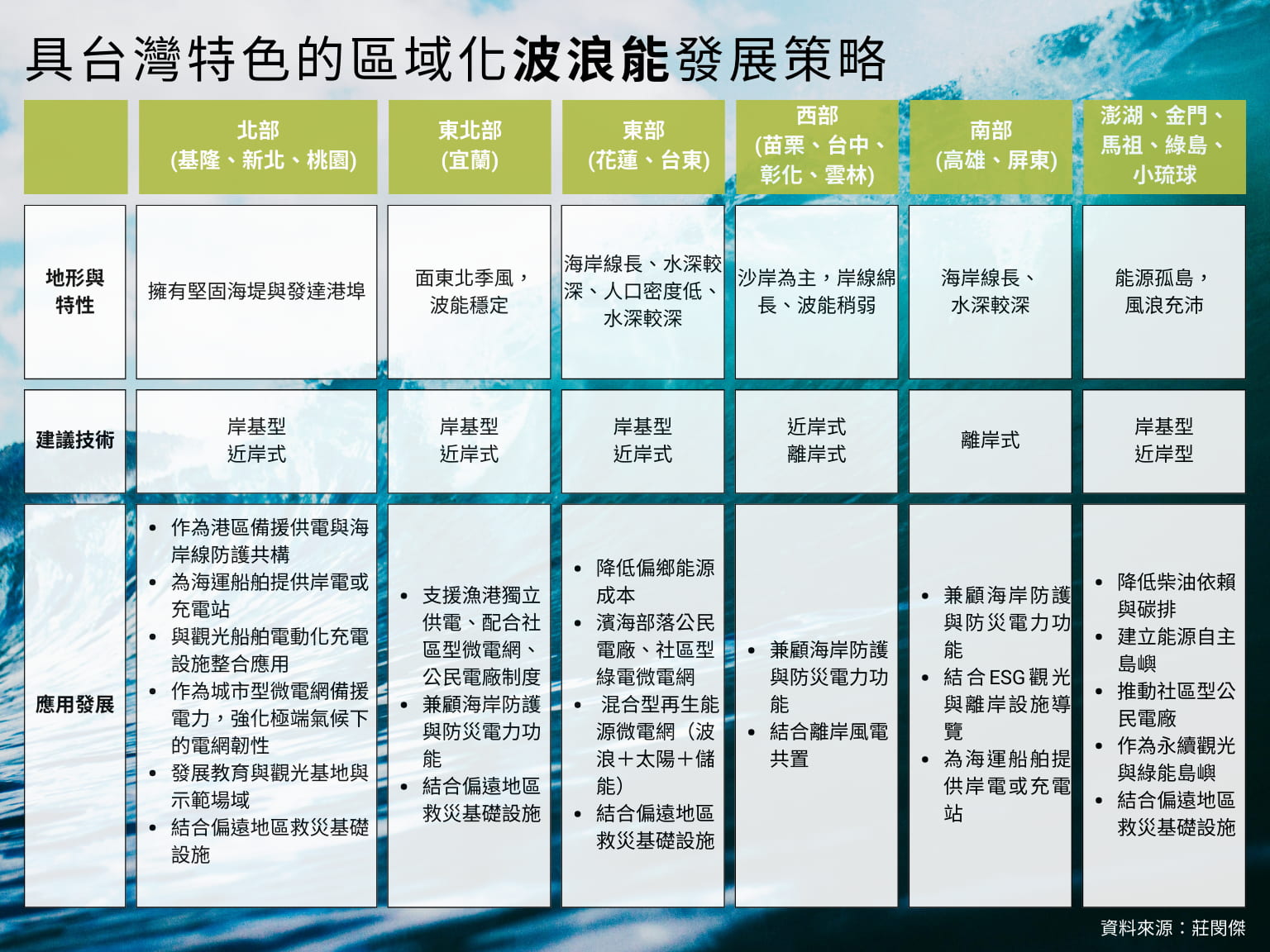 具台灣特色的區域化波浪能發展策略

|  | 北部 (基隆、新北、桃園) | 東北部 (宜蘭) | 東部 (花蓮、台東) | 西部 (苗栗、台中、彰化、雲林) | 南部 (高雄、屏東) | 澎湖、金門、馬祖、綠島、小琉球 |
|---|---|---|---|---|---|---|
| 地形與特性 | 擁有堅固海堤與發達港埠 | 面東北季風，波能穩定 | 海岸線長、水深較深、人口密度低、水深較深 | 沙岸為主，岸線綿長、波能稍弱 | 海岸線長、水深較深 | 能源孤島，風浪充沛 |
| 建議技術 | 岸基型 近岸式 | 岸基型 近岸式 | 岸基型 近岸式 | 近岸式 離岸式 | 離岸式 | 岸基型 近岸型 |
| 應用發展 | • 作為港區備援供電與海岸線防護共構 • 為海運船舶提供岸電或充電站 • 與觀光船舶電動化充電設施整合應用 • 作為城市型微電網備援電力，強化極端氣候下的電網韌性 • 發展教育與觀光基地與示範場域 • 結合偏遠地區救災基礎設施 | • 支援漁港獨立供電、配合社區型微電網、公民電廠制度 • 兼顧海岸防護與防災電力功能 • 結合偏遠地區救災基礎設施 | • 降低偏鄉能源成本 • 濱海部落公民電廠、社區型綠電微電網 • 混合型再生能源微電網（波浪＋太陽＋儲能） • 結合偏遠地區救災基礎設施 | • 兼顧海岸防護與防災電力功能 • 結合離岸風電共置 | • 兼顧海岸防護與防災電力功能 • 結合ESG觀光與離岸設施導覽 • 為海運船舶提供岸電或充電站 | • 降低柴油依賴與碳排 • 建立能源自主島嶼 • 推動社區型公民電廠 • 作為永續觀光與綠能島嶼 • 結合偏遠地區救災基礎設施 |

資料來源：莊閔傑